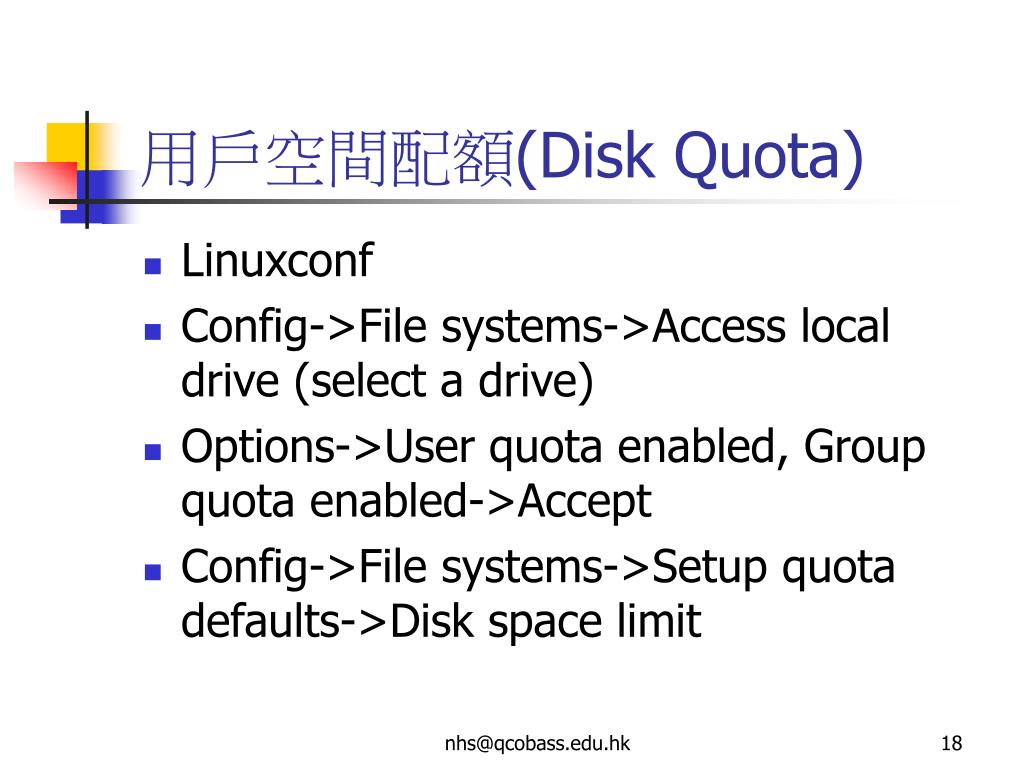 用戶空間配額(Disk Quota)

- Linuxconf
- Config->File systems->Access local drive (select a drive)
- Options->User quota enabled, Group quota enabled->Accept
- Config->File systems->Setup quota defaults->Disk space limit

nhs@qcobass.edu.hk

18